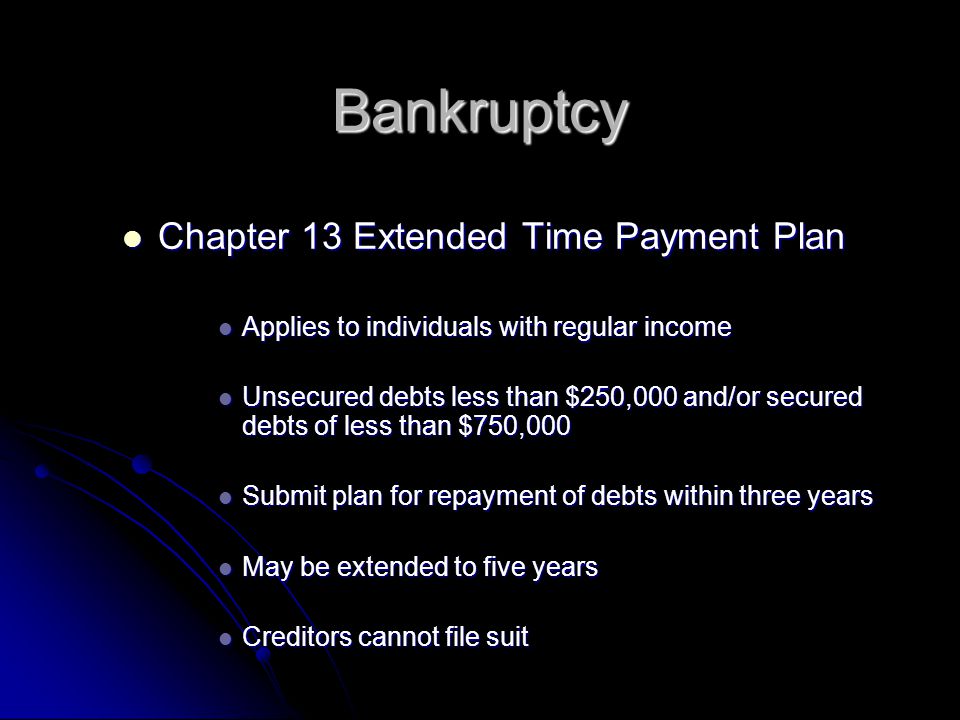 Bankruptcy

- Chapter 13 Extended Time Payment Plan
  - Applies to individuals with regular income
  - Unsecured debts less than \$250,000 and/or secured debts of less than \$750,000
  - Submit plan for repayment of debts within three years
  - May be extended to five years
  - Creditors cannot file suit